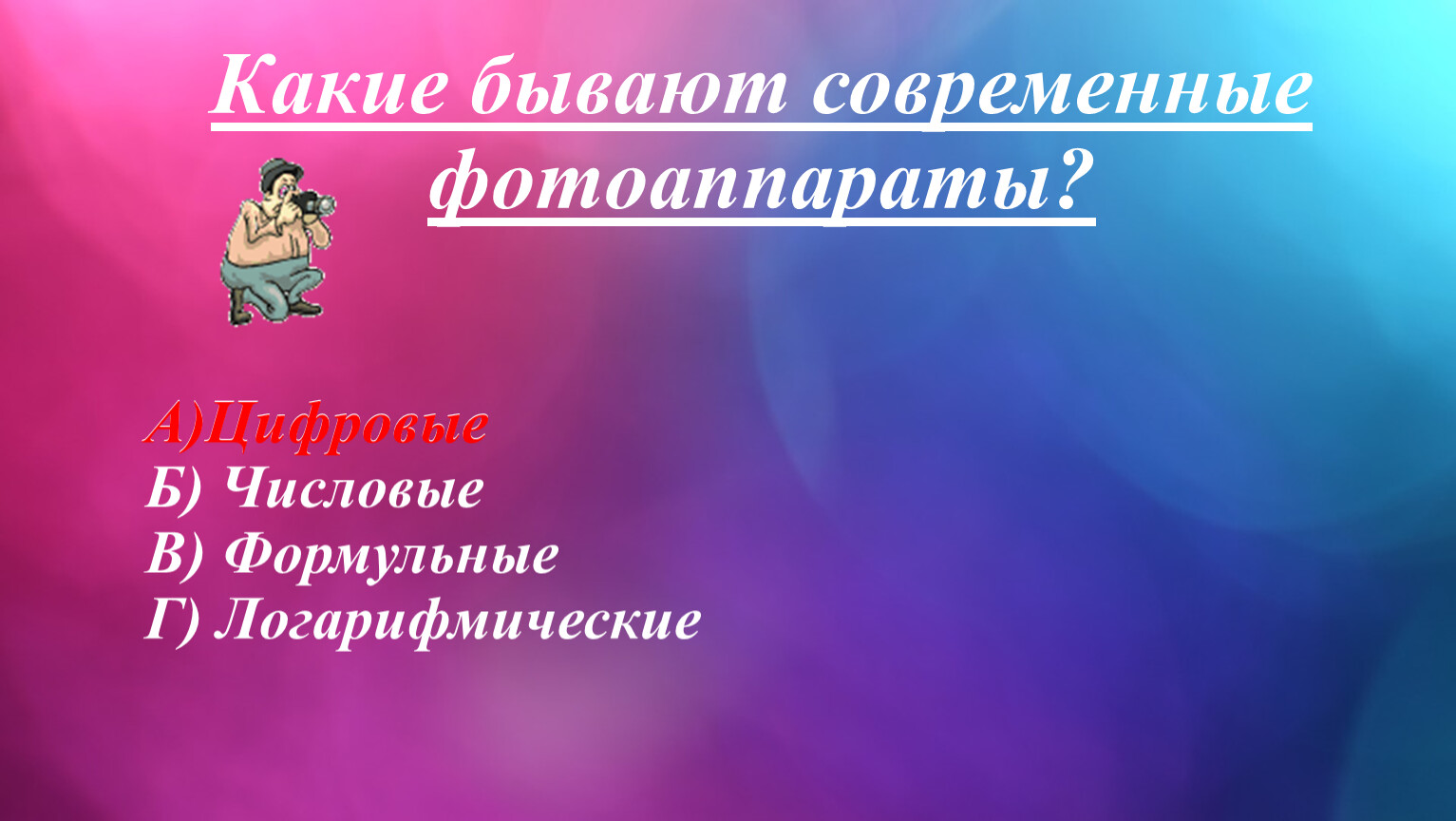 Какие бывают современные фотоаппараты?

А)Цифровые
Б) Числовые
В) Формульные
Г) Логарифмические